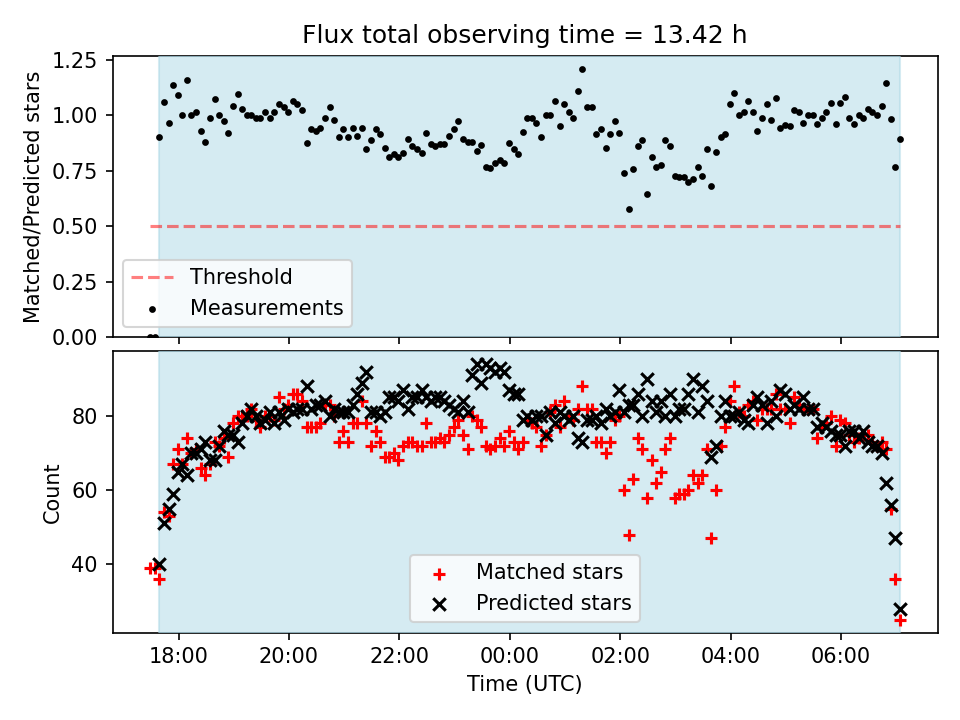 Flux total observing time = 13.42 h

Matched/Predicted stars

1.25
1.00
0.75
0.50
0.25
0.00

Threshold
Measurements

Count

80
60
40

Matched stars
Predicted stars

18:00
20:00
22:00
00:00
02:00
04:00
06:00

Time (UTC)